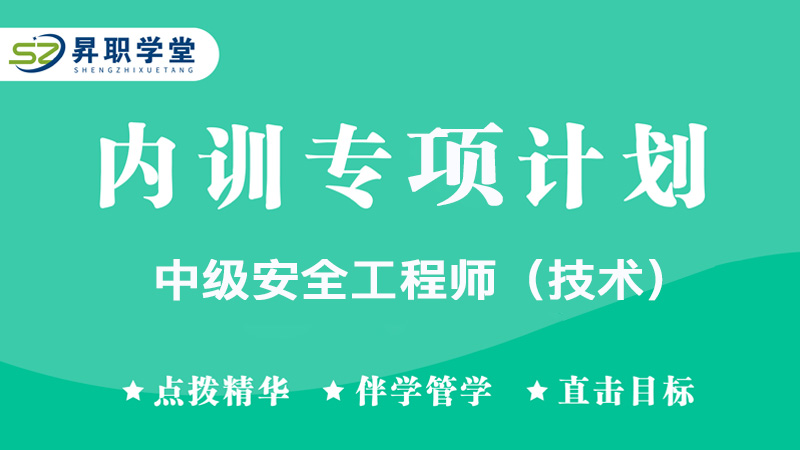 SZ 昇职学堂
SHENGZHIXUETANG

内训专项计划

中级安全工程师（技术）

★点拨精华 ★伴学管学 ★直击目标